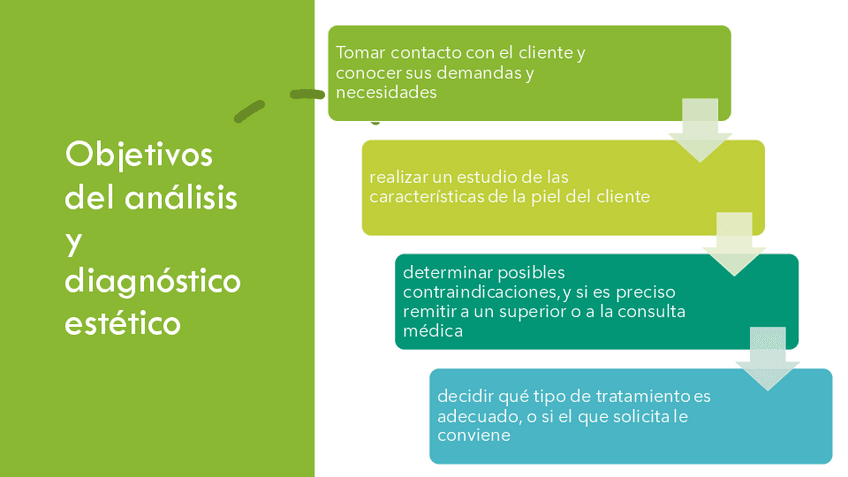 Objetivos del análisis y diagnóstico estético

Tomar contacto con el cliente y conocer sus demandas y necesidades

realizar un estudio de las características de la piel del cliente

determinar posibles contraindicaciones, y si es preciso remitir a un superior o a la consulta médica

decidir qué tipo de tratamiento es adecuado, o si el que solicita le conviene